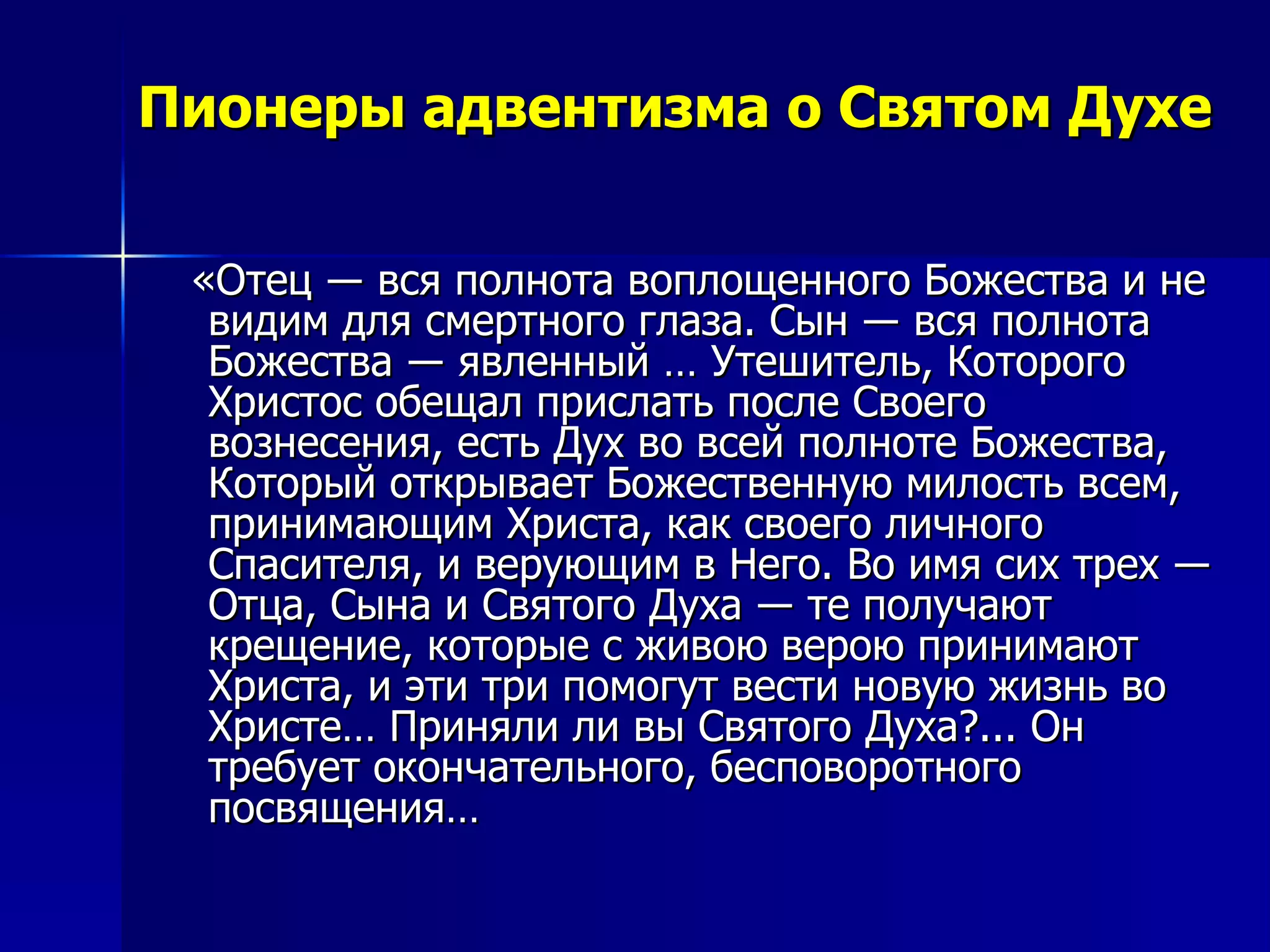 Пионеры адвентизма о Святом Духе

«Отец — вся полнота воплощенного Божества и не видим для смертного глаза. Сын — вся полнота Божества — явленный … Утешитель, Которого Христос обещал прислать после Своего вознесения, есть Дух во всей полноте Божества, Который открывает Божественную милость всем, принимающим Христа, как своего личного Спасителя, и верующим в Него. Во имя сих трех — Отца, Сына и Святого Духа — те получают крещение, которые с живою верою принимают Христа, и эти три помогут вести новую жизнь во Христе… Приняли ли вы Святого Духа?... Он требует окончательного, бесповоротного посвящения…